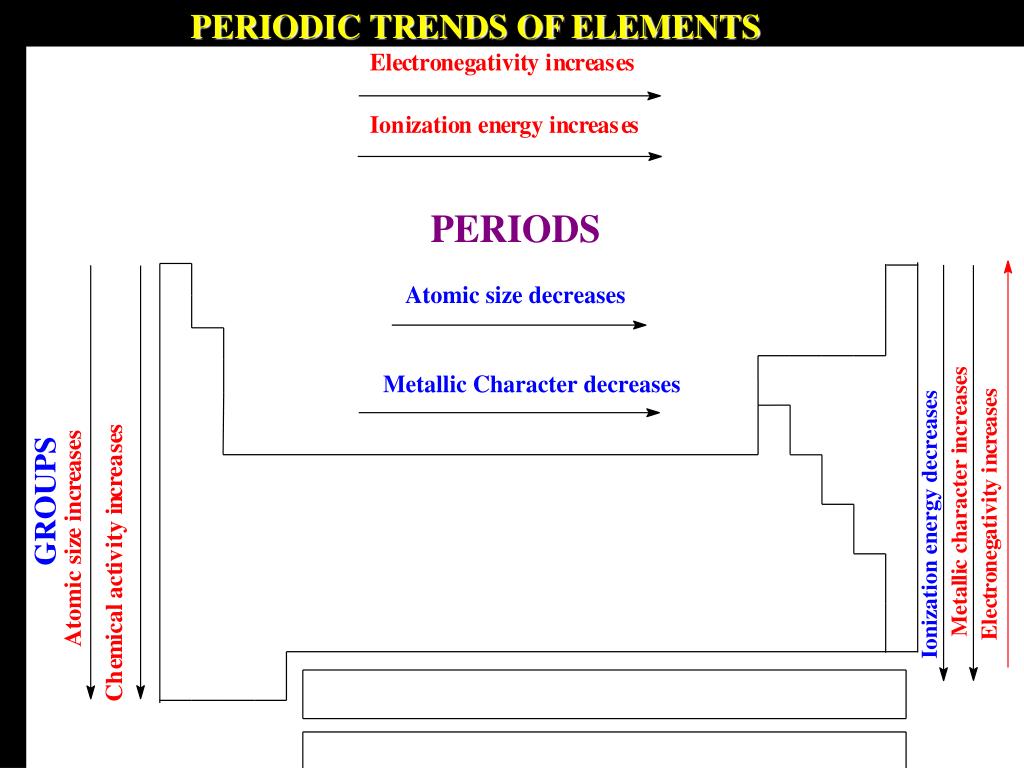 PERIODIC TRENDS OF ELEMENTS

Electronegativity increases

Ionization energy increases

PERIODS

Atomic size decreases

Metallic Character decreases

GROUPS

Atomic size increases

Chemical activity increases

Ionization energy decreases

Metallic character increases

Electronegativity increases